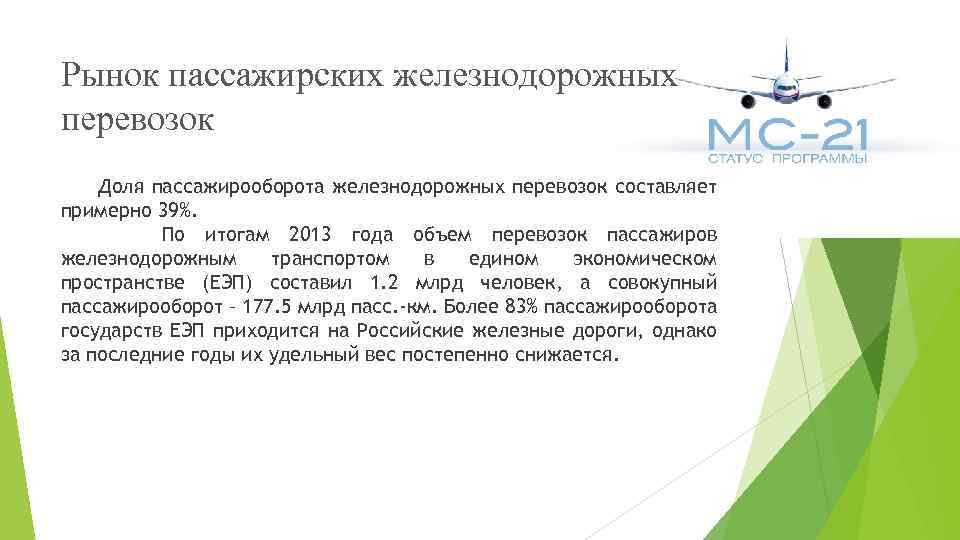 Рынок пассажирских железнодорожных перевозок

МС-21
СТАТУС ПРОГРАММЫ

Доля пассажирооборота железнодорожных перевозок составляет примерно 39%.

По итогам 2013 года объем перевозок пассажиров железнодорожным транспортом в едином экономическом пространстве (ЕЭП) составил 1.2 млрд человек, а совокупный пассажирооборот – 177.5 млрд пасс.-км. Более 83% пассажирооборота государств ЕЭП приходится на Российские железные дороги, однако за последние годы их удельный вес постепенно снижается.